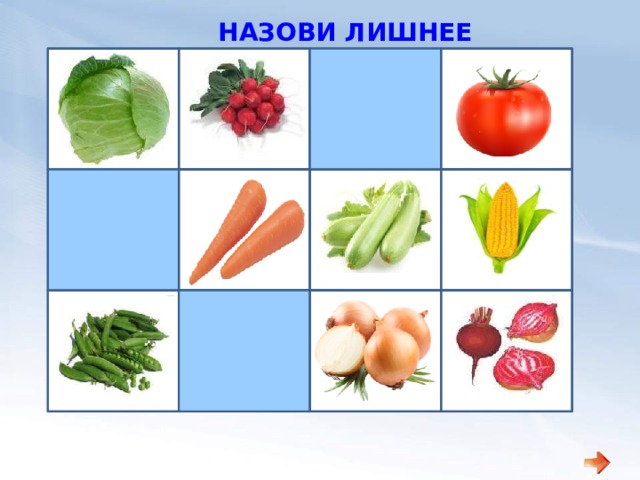 НАЗОВИ ЛИШНЕЕ